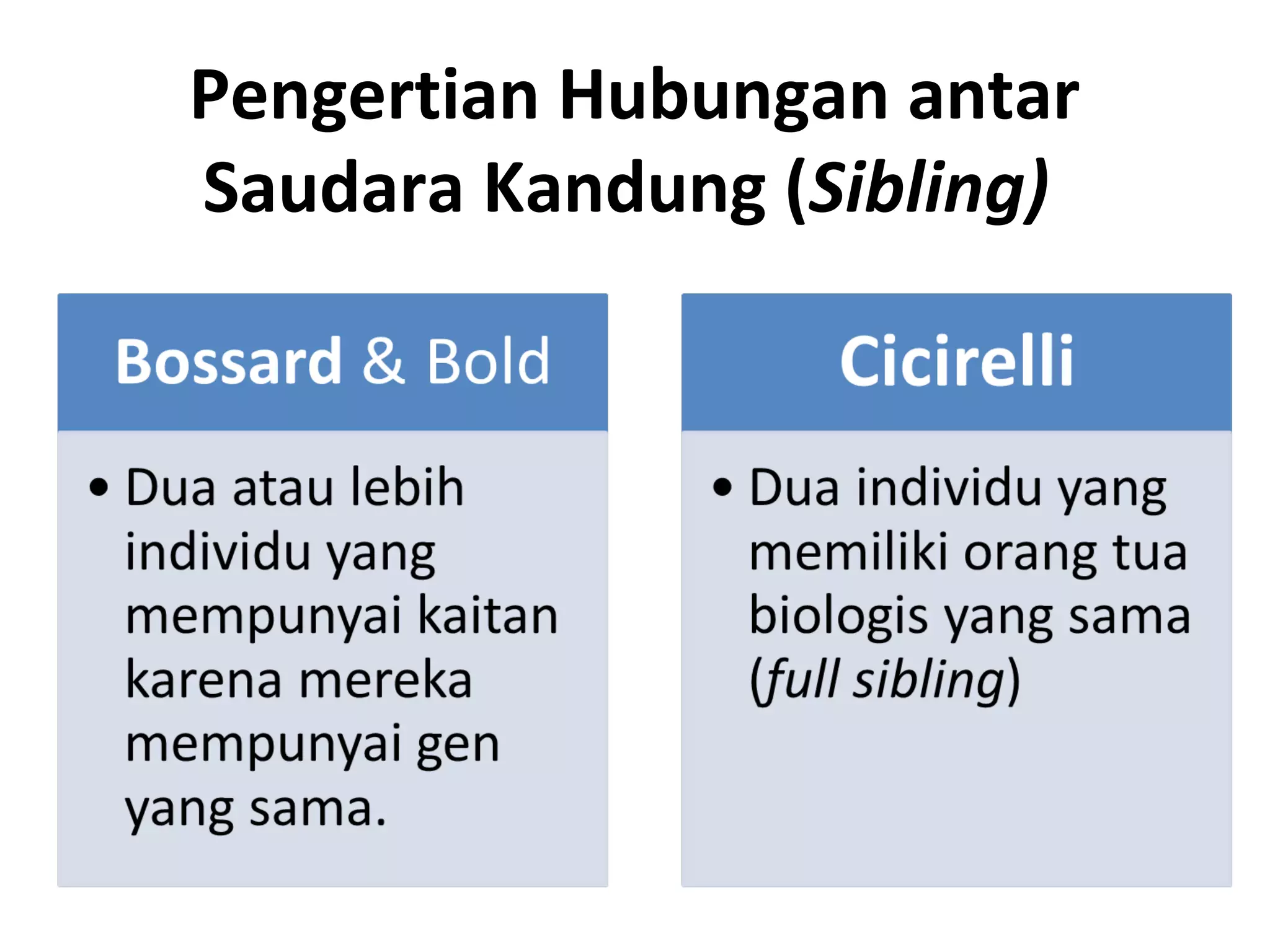 Pengertian Hubungan antar Saudara Kandung (Sibling)

Bossard & Bold

• Dua atau lebih individu yang mempunyai kaitan karena mereka mempunyai gen yang sama.

Cicirelli

• Dua individu yang memiliki orang tua biologis yang sama (full sibling)